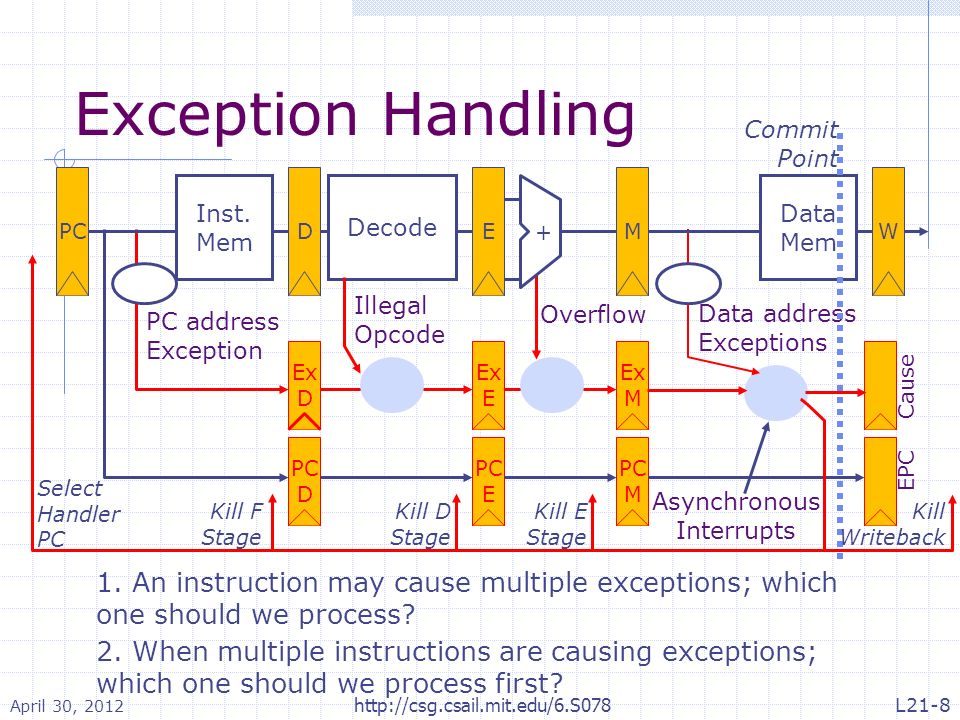 Exception Handling

Commit Point

PC

Inst. Mem

D

Decode

E

+

M

Data Mem

W

PC address Exception

Illegal Opcode

Overflow

Data address Exceptions

Ex D

Ex E

Ex M

Cause

PC D

PC E

PC M

EPC

Asynchronous Interrupts

Select Handler PC

Kill F Stage

Kill D Stage

Kill E Stage

Kill Writeback

1. An instruction may cause multiple exceptions; which one should we process?

2. When multiple instructions are causing exceptions; which one should we process first?

April 30, 2012

http://csg.csail.mit.edu/6.S078

L21-8